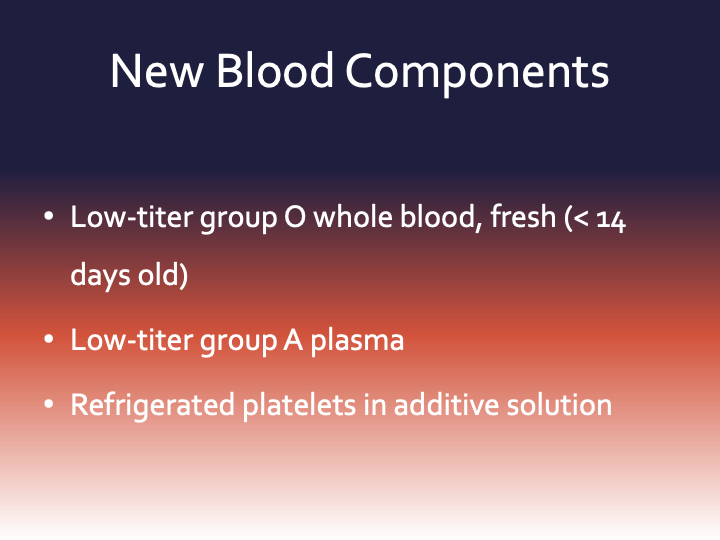 New Blood Components

• Low-titer group O whole blood, fresh (< 14 days old)

• Low-titer group A plasma

• Refrigerated platelets in additive solution